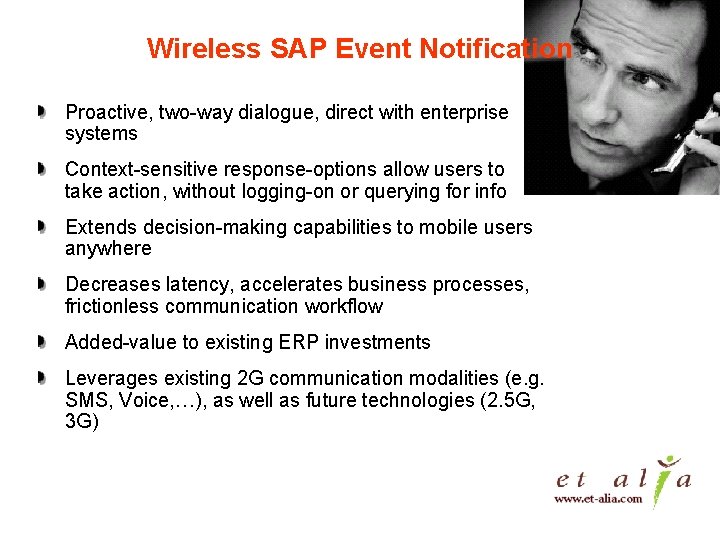 Wireless SAP Event Notification

Proactive, two-way dialogue, direct with enterprise systems

Context-sensitive response-options allow users to take action, without logging-on or querying for info

Extends decision-making capabilities to mobile users anywhere

Decreases latency, accelerates business processes, frictionless communication workflow

Added-value to existing ERP investments

Leverages existing 2G communication modalities (e.g. SMS, Voice,…), as well as future technologies (2.5G, 3G)

et alia
www.et-alia.com